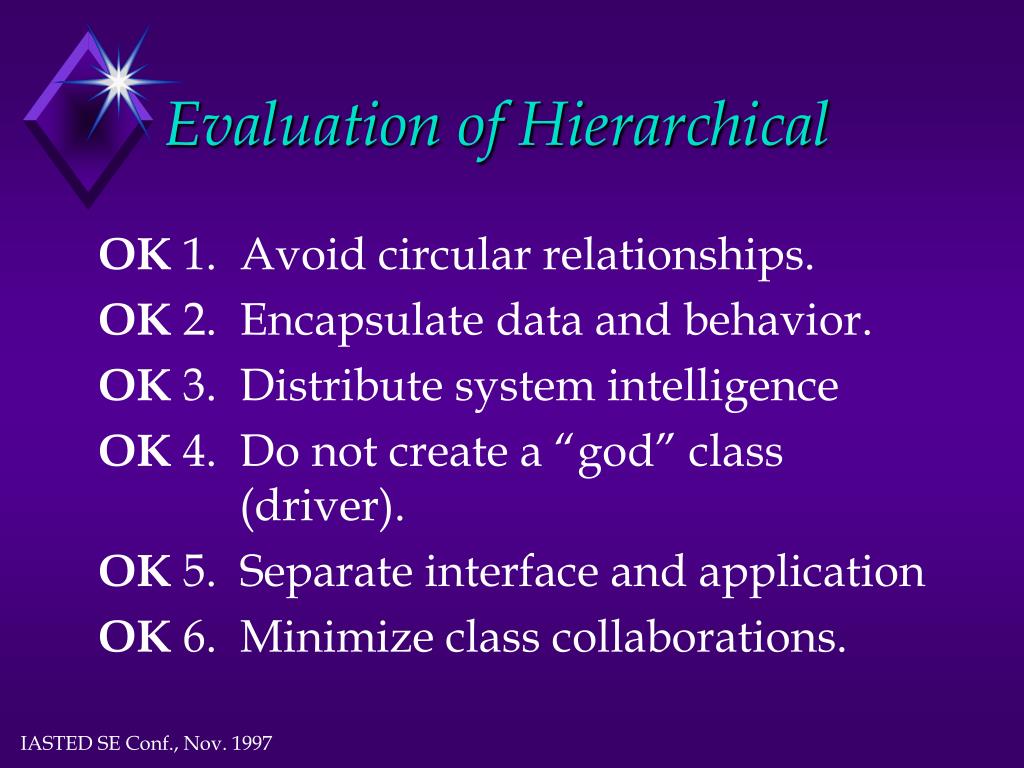 Evaluation of Hierarchical

OK 1. Avoid circular relationships.

OK 2. Encapsulate data and behavior.

OK 3. Distribute system intelligence

OK 4. Do not create a “god” class (driver).

OK 5. Separate interface and application

OK 6. Minimize class collaborations.

IASTED SE Conf., Nov. 1997